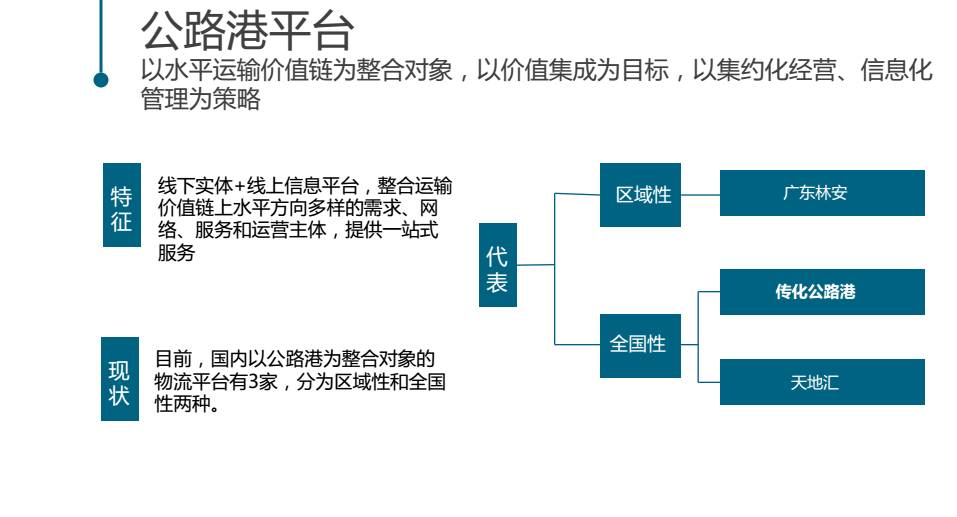 公路港平台

以水平运输价值链为整合对象，以价值集成为目标，以集约化经营、信息化管理为策略

特征

线下实体+线上信息平台，整合运输价值链上水平方向多样的需求、网络、服务和运营主体，提供一站式服务

现状

目前，国内以公路港为整合对象的物流平台有3家，分为区域性和全国性两种。

代表

区域性

广东林安

全国性

传化公路港

天地汇